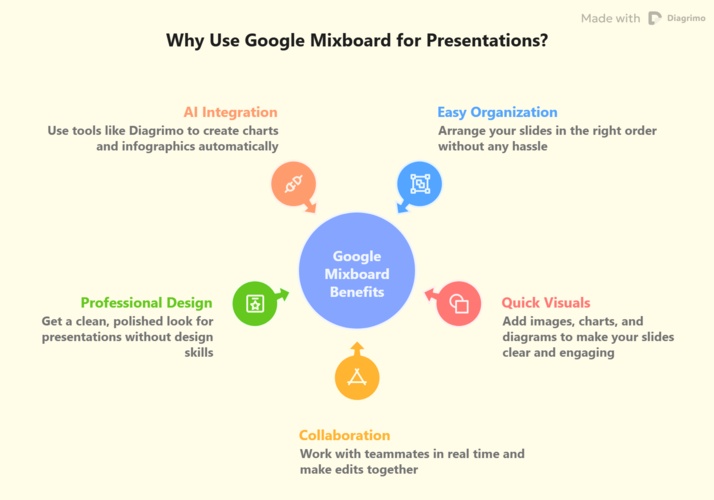 Made with Diagrimo

Why Use Google Mixboard for Presentations?

AI Integration
Use tools like Diagrimo to create charts and infographics automatically

Easy Organization
Arrange your slides in the right order without any hassle

Google Mixboard Benefits

Professional Design
Get a clean, polished look for presentations without design skills

Quick Visuals
Add images, charts, and diagrams to make your slides clear and engaging

Collaboration
Work with teammates in real time and make edits together